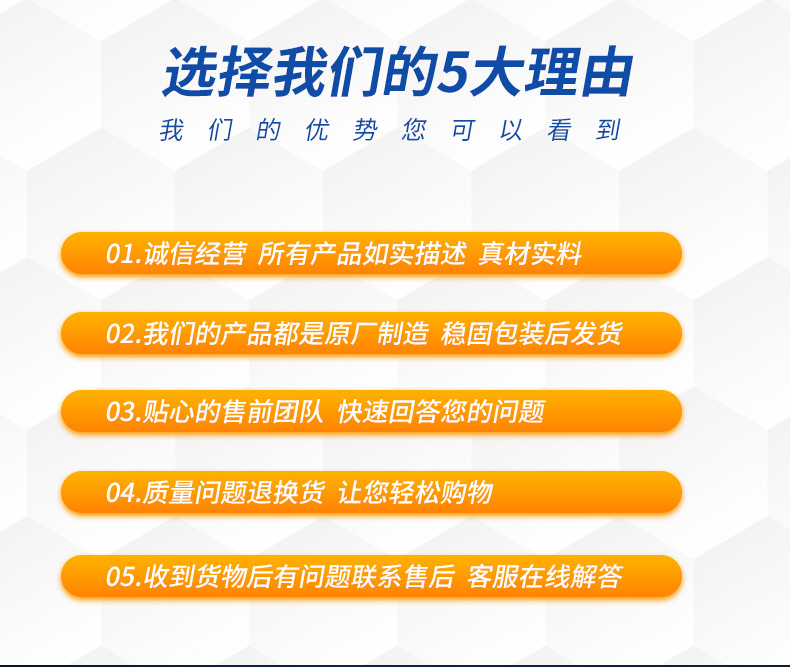 选择我们的5大理由

我们的优势您可以看到

01.诚信经营 所有产品如实描述 真材实料

02.我们的产品都是原厂制造 稳固包装后发货

03.贴心的售前团队 快速回答您的问题

04.质量问题退换货 让您轻松购物

05.收到货物后有问题联系售后 客服在线解答